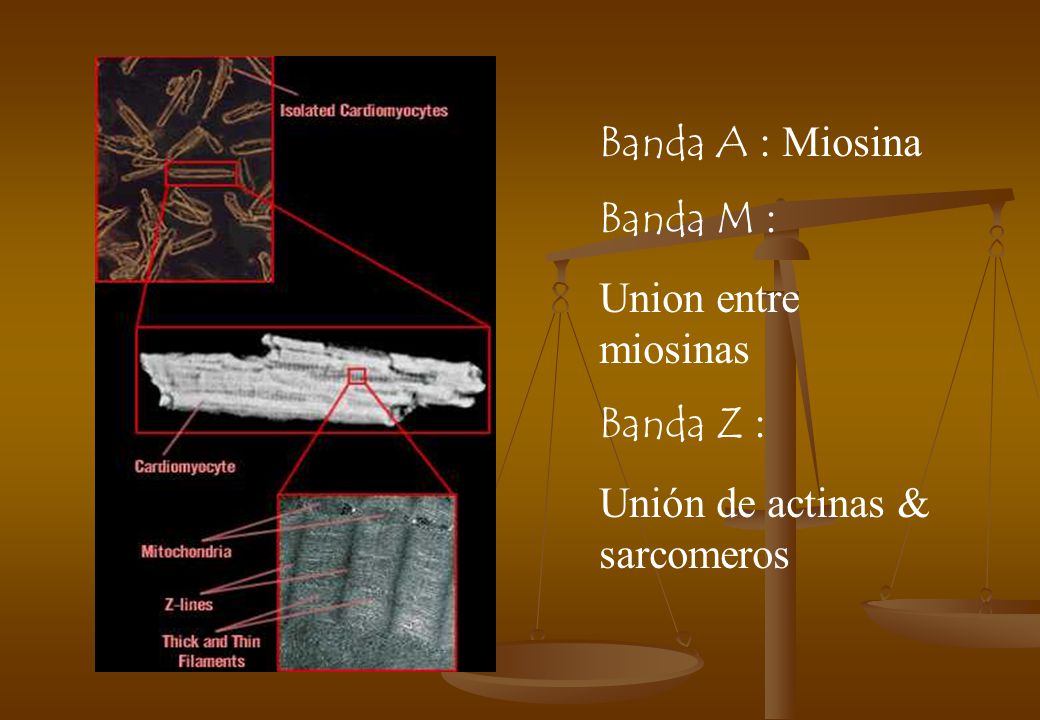 Isolated Cardiomyocytes

Cardiomyocyte

Mitochondria

Z-lines

Thick and Thin Filaments

Banda A : Miosina

Banda M :

Union entre miosinas

Banda Z :

Unión de actinas & sarcomeros